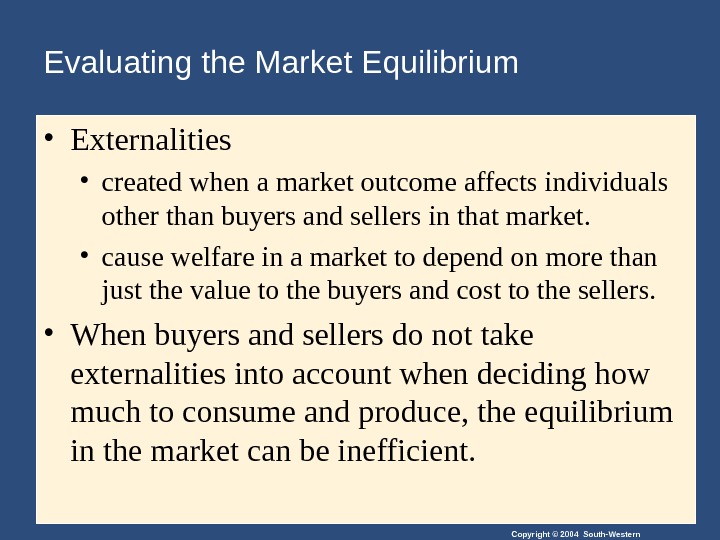 Evaluating the Market Equilibrium

• Externalities

• created when a market outcome affects individuals other than buyers and sellers in that market.

• cause welfare in a market to depend on more than just the value to the buyers and cost to the sellers.

• When buyers and sellers do not take externalities into account when deciding how much to consume and produce, the equilibrium in the market can be inefficient.

Copyright © 2004 South-Western